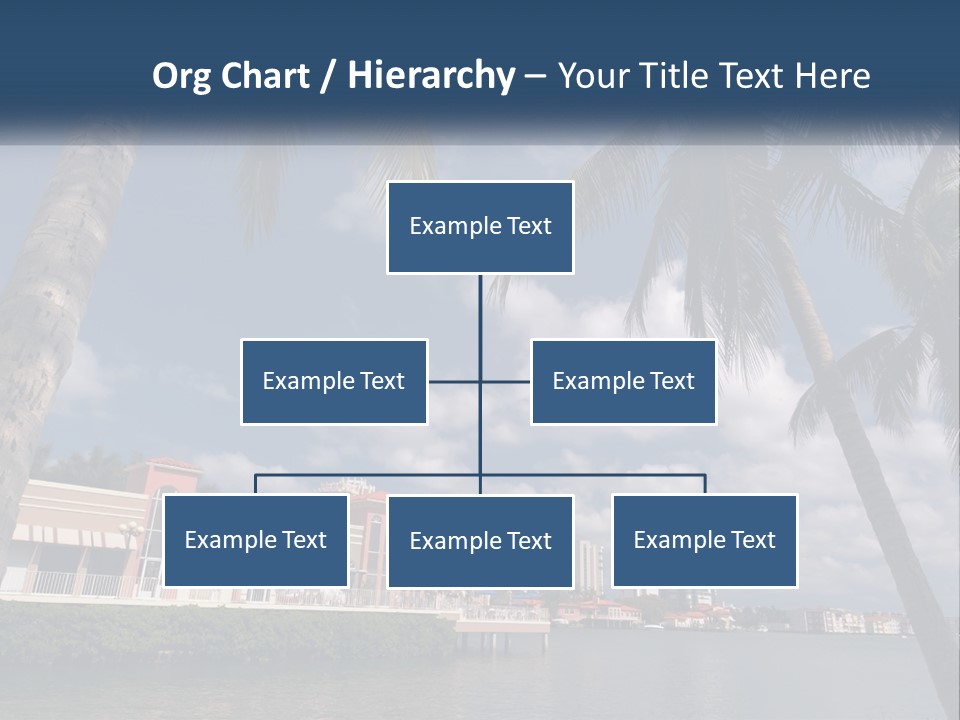 Org Chart / Hierarchy – Your Title Text Here

Example Text

Example Text

Example Text

Example Text

Example Text

Example Text